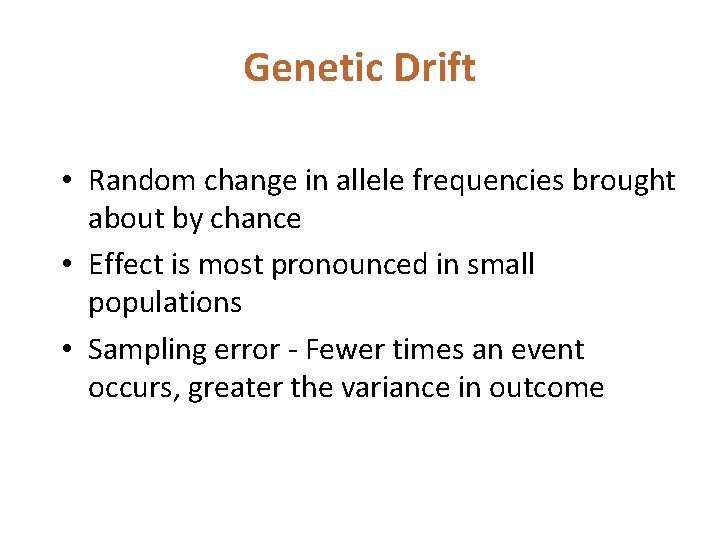 Genetic Drift

• Random change in allele frequencies brought about by chance

• Effect is most pronounced in small populations

• Sampling error - Fewer times an event occurs, greater the variance in outcome